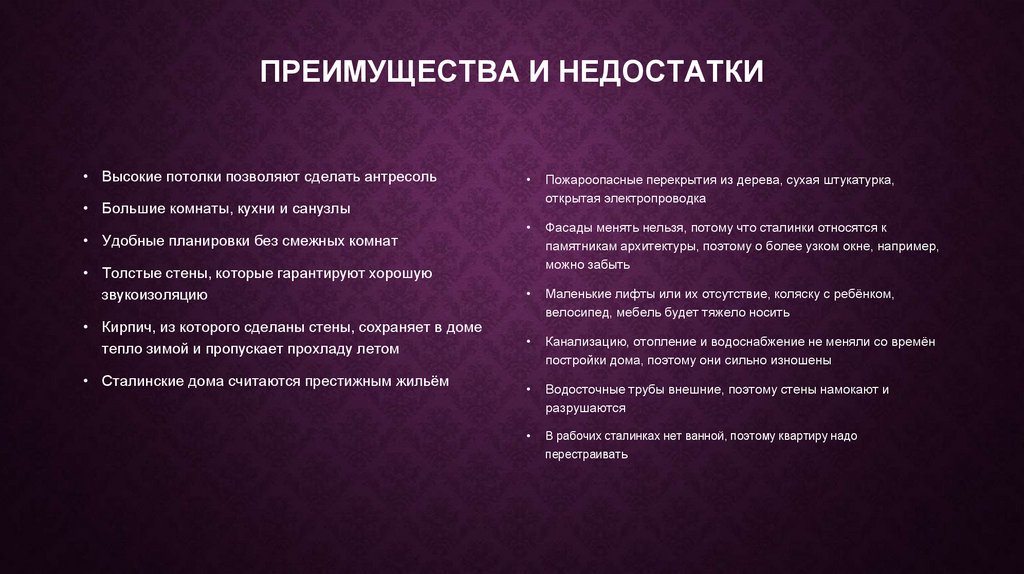 ПРЕИМУЩЕСТВА И НЕДОСТАТКИ

• Высокие потолки позволяют сделать антресоль
• Большие комнаты, кухни и санузлы
• Удобные планировки без смежных комнат
• Толстые стены, которые гарантируют хорошую звукоизоляцию
• Кирпич, из которого сделаны стены, сохраняет в доме тепло зимой и пропускает прохладу летом
• Сталинские дома считаются престижным жильём

• Пожароопасные перекрытия из дерева, сухая штукатурка, открытая электропроводка
• Фасады менять нельзя, потому что сталинки относятся к памятникам архитектуры, поэтому о более узком окне, например, можно забыть
• Маленькие лифты или их отсутствие, коляску с ребёнком, велосипед, мебель будет тяжело носить
• Канализацию, отопление и водоснабжение не меняли со времён постройки дома, поэтому они сильно изношены
• Водосточные трубы внешние, поэтому стены намокают и разрушаются
• В рабочих сталинках нет ванной, поэтому квартиру надо перестраивать